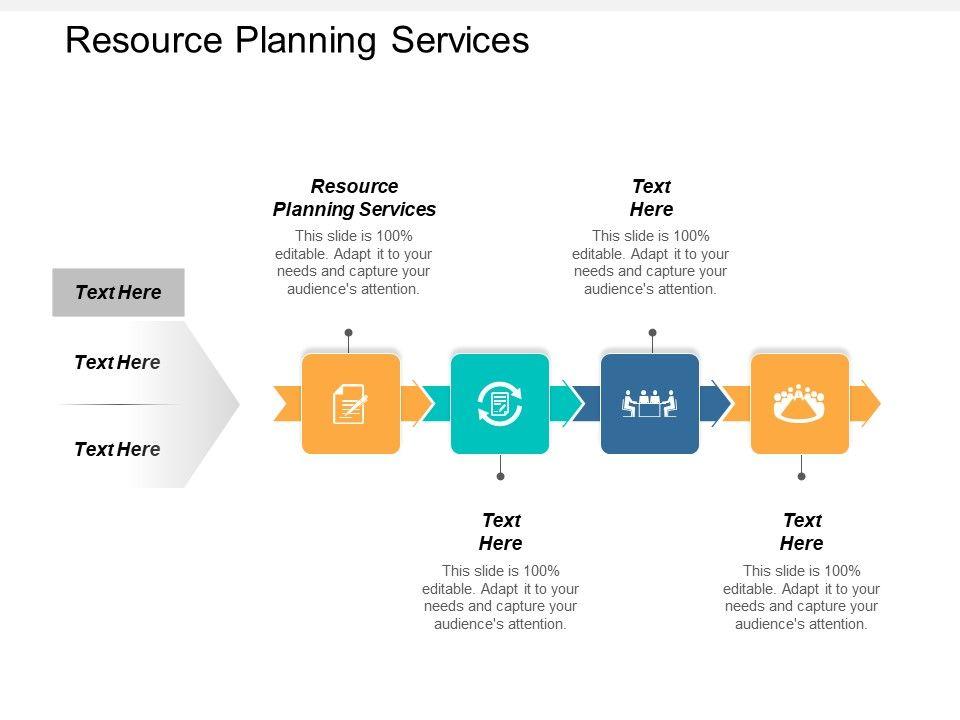 Resource Planning Services

Text Here

Text Here

Text Here

Resource Planning Services

This slide is 100% editable. Adapt it to your needs and capture your audience's attention.

Text Here

This slide is 100% editable. Adapt it to your needs and capture your audience's attention.

Text Here

This slide is 100% editable. Adapt it to your needs and capture your audience's attention.

Text Here

This slide is 100% editable. Adapt it to your needs and capture your audience's attention.